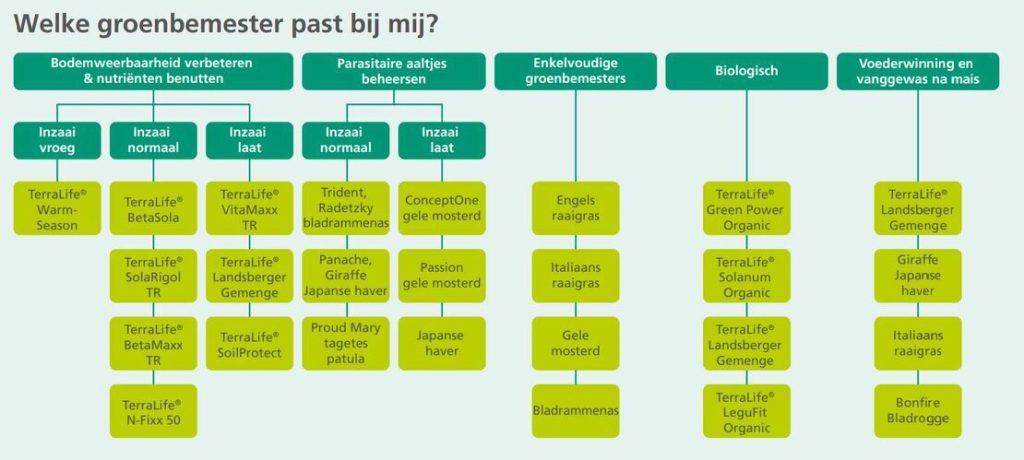 Welke groenbemester past bij mij?

Bodemweerbaarheid verbeteren & nutriënten benutten

Inzaai vroeg

TerraLife® Warm-Season

Inzaai normaal

TerraLife® BetaSola

TerraLife® SolaRigol TR

TerraLife® BetaMaxx TR

TerraLife® N-Fixx 50

Inzaai laat

TerraLife® VitaMaxx TR

TerraLife® Landsberger Gemenge

TerraLife® SoilProtect

Parasitaire aaltjes beheersen

Inzaai normaal

Trident, Radetzky bladrammenas

Panache, Giraffe Japanse haver

Proud Mary tagetes patula

Inzaai laat

ConceptOne gele mosterd

Passion gele mosterd

Japanse haver

Enkelvoudige groenbemesters

Engels raaigras

Italiaans raaigras

Gele mosterd

Bladrammenas

Biologisch

TerraLife® Green Power Organic

TerraLife® Solanum Organic

TerraLife® Landsberger Gemenge

TerraLife® LeguFit Organic

Voederwinning en vanggewas na mais

TerraLife® Landsberger Gemenge

Giraffe Japanse haver

Italiaans raaigras

Bonfire Bladrogge